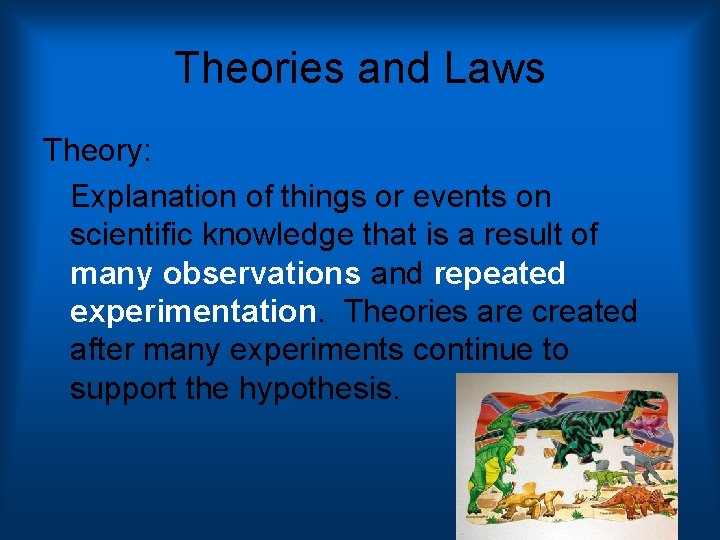 Theories and Laws

Theory:

Explanation of things or events on scientific knowledge that is a result of many observations and repeated experimentation. Theories are created after many experiments continue to support the hypothesis.